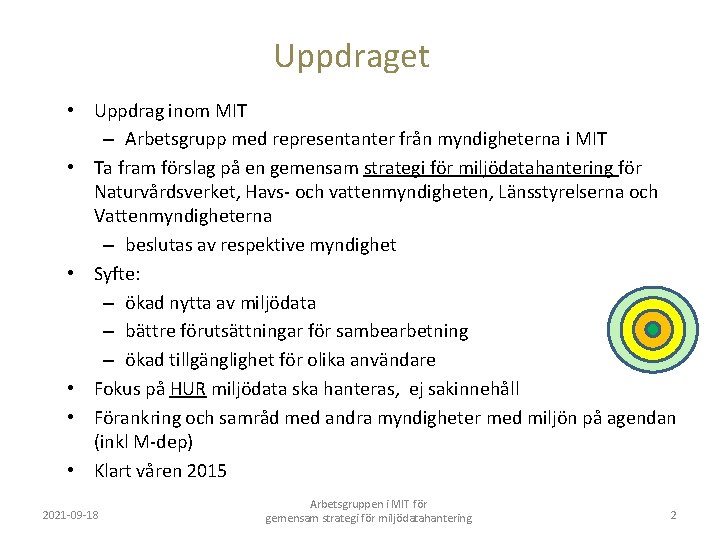 Uppdraget

• Uppdrag inom MIT
– Arbetsgrupp med representanter från myndigheterna i MIT
• Ta fram förslag på en gemensam strategi för miljödatahantering för Naturvårdsverket, Havs- och vattenmyndigheten, Länsstyrelserna och Vattenmyndigheterna
– beslutas av respektive myndighet
• Syfte:
– ökad nytta av miljödata
– bättre förutsättningar för sambearbetning
– ökad tillgänglighet för olika användare
• Fokus på HUR miljödata ska hanteras, ej sakinnehåll
• Förankring och samråd med andra myndigheter med miljön på agendan (inkl M-dep)
• Klart våren 2015

2021-09-18

Arbetsgruppen i MIT för gemensam strategi för miljödatahantering

2